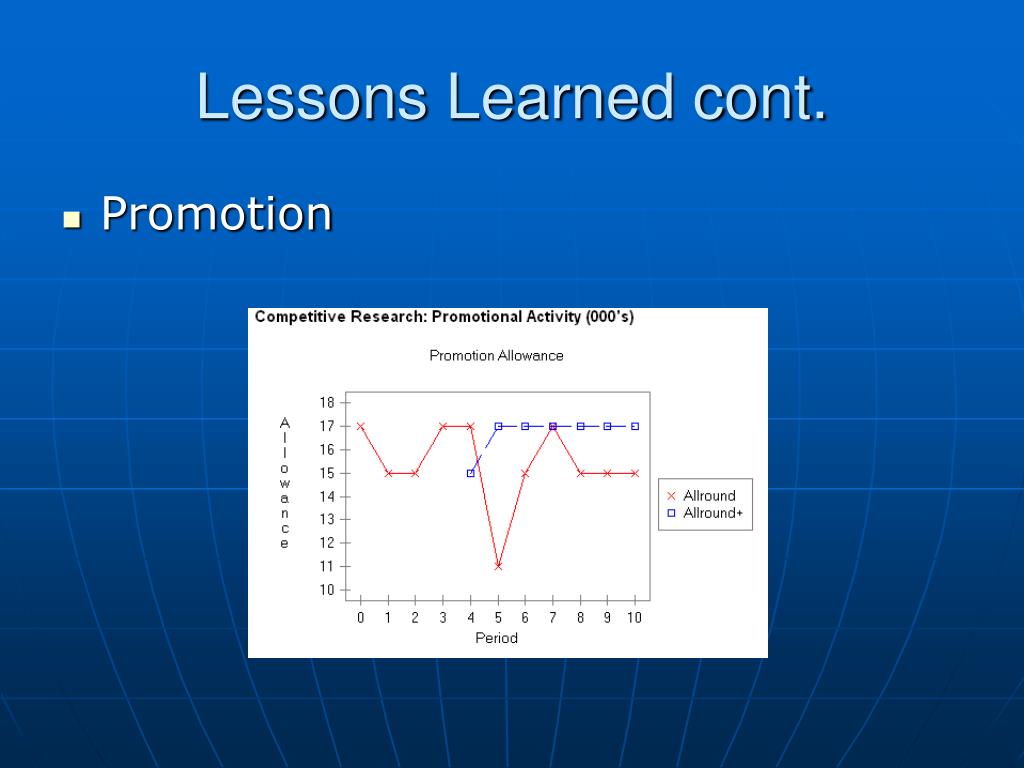 Lessons Learned cont.

Promotion

Competitive Research: Promotional Activity (000's)

Promotion Allowance

Allowance

18
17
16
15
14
13
12
11
10

0 1 2 3 4 5 6 7 8 9 10

Period

Allround
Allround+